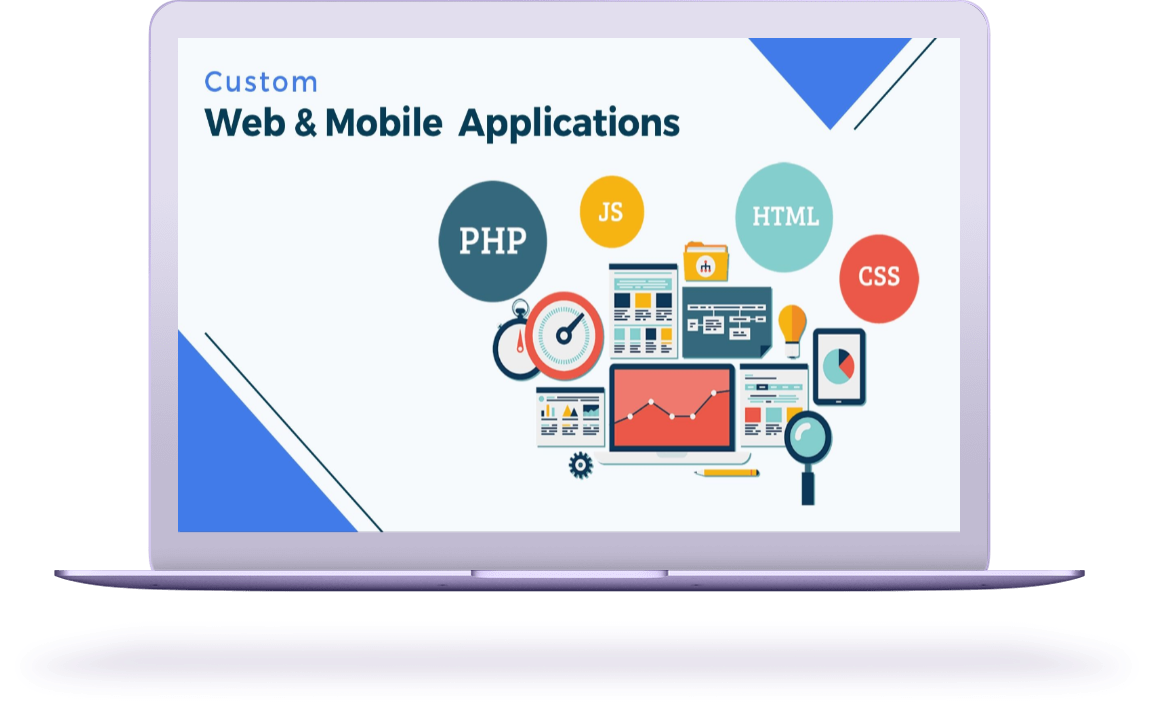 Custom
Web & Mobile Applications

PHP
JS
HTML
CSS